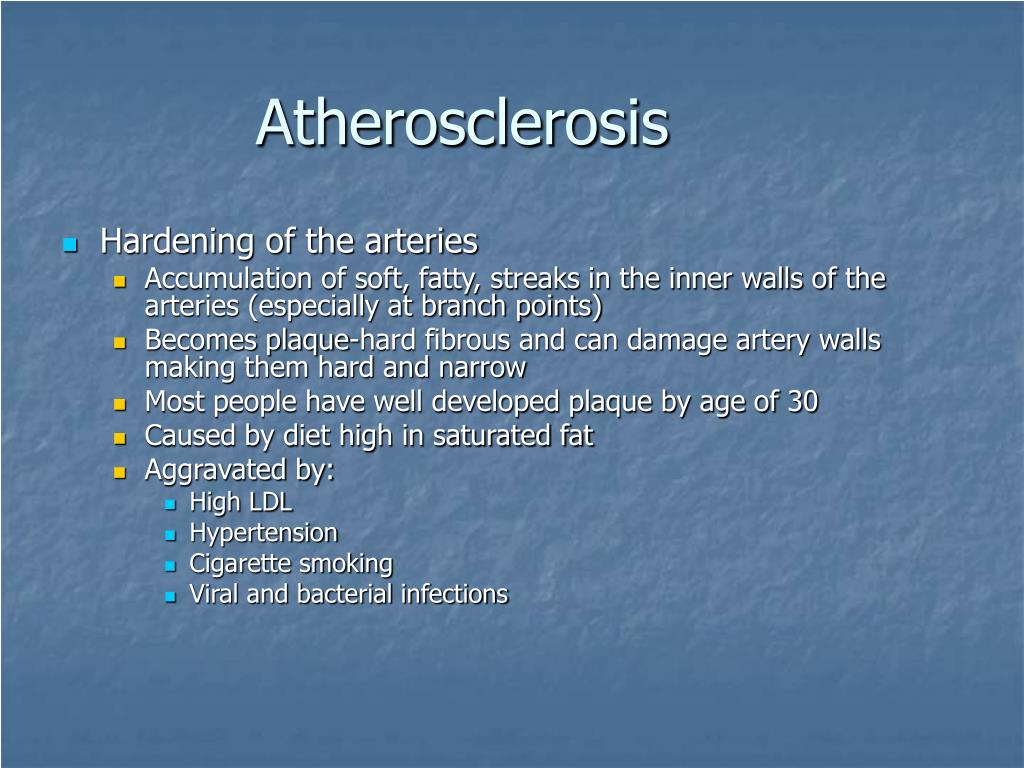 Atherosclerosis

- Hardening of the arteries
  - Accumulation of soft, fatty, streaks in the inner walls of the arteries (especially at branch points)
  - Becomes plaque-hard fibrous and can damage artery walls making them hard and narrow
  - Most people have well developed plaque by age of 30
  - Caused by diet high in saturated fat
  - Aggravated by:
    - High LDL
    - Hypertension
    - Cigarette smoking
    - Viral and bacterial infections